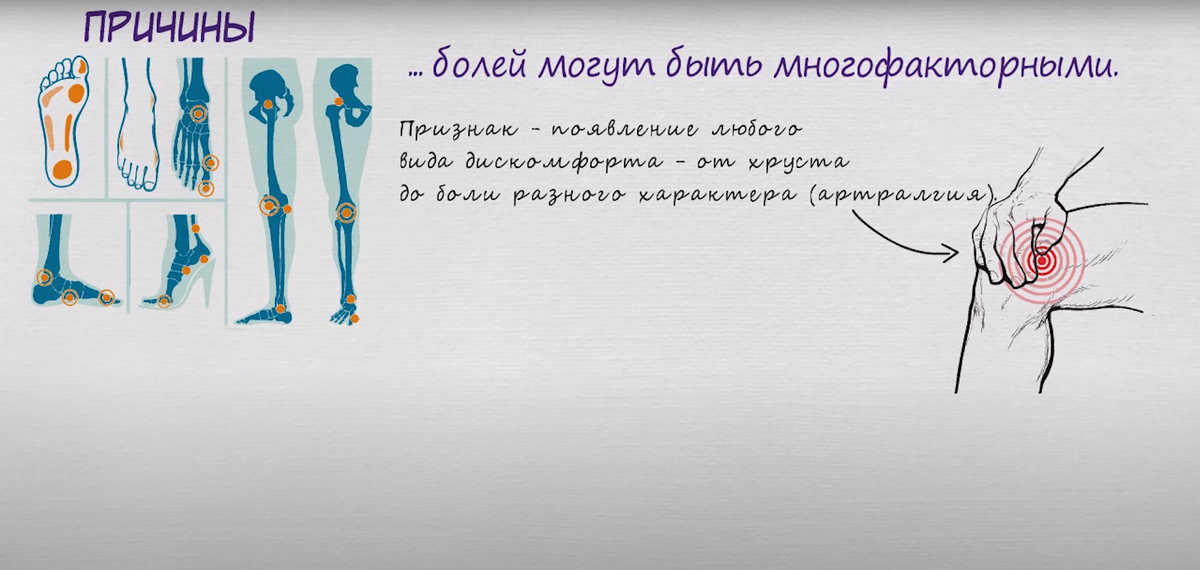 ПРИЧИНЫ

... болей могут быть многофакторными.

Признак - появление любого вида дискомфорта - от хруста до боли разного характера (артралгия).